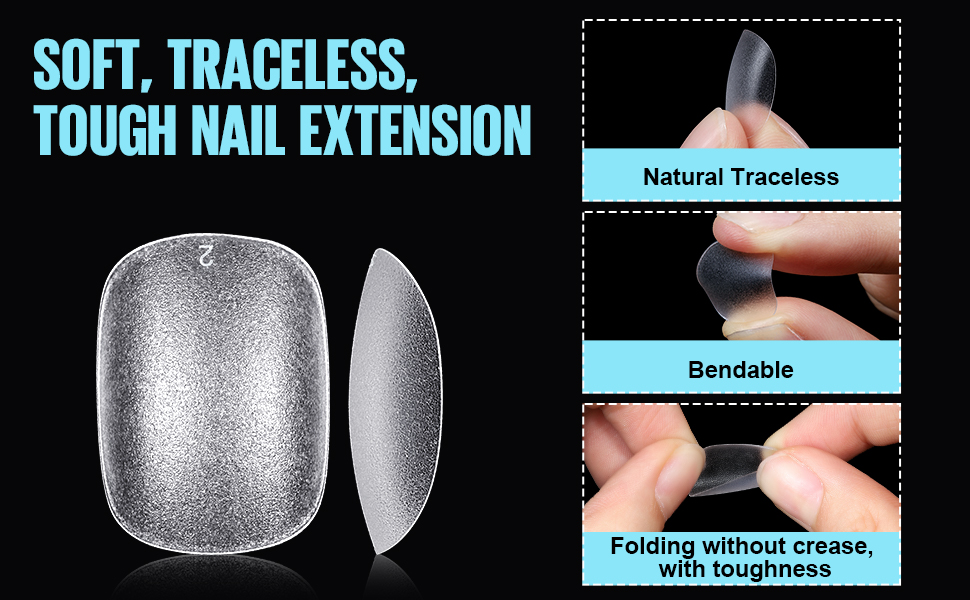 SOFT, TRACELESS, TOUGH NAIL EXTENSION

2

Natural Traceless

Bendable

Folding without crease, with toughness